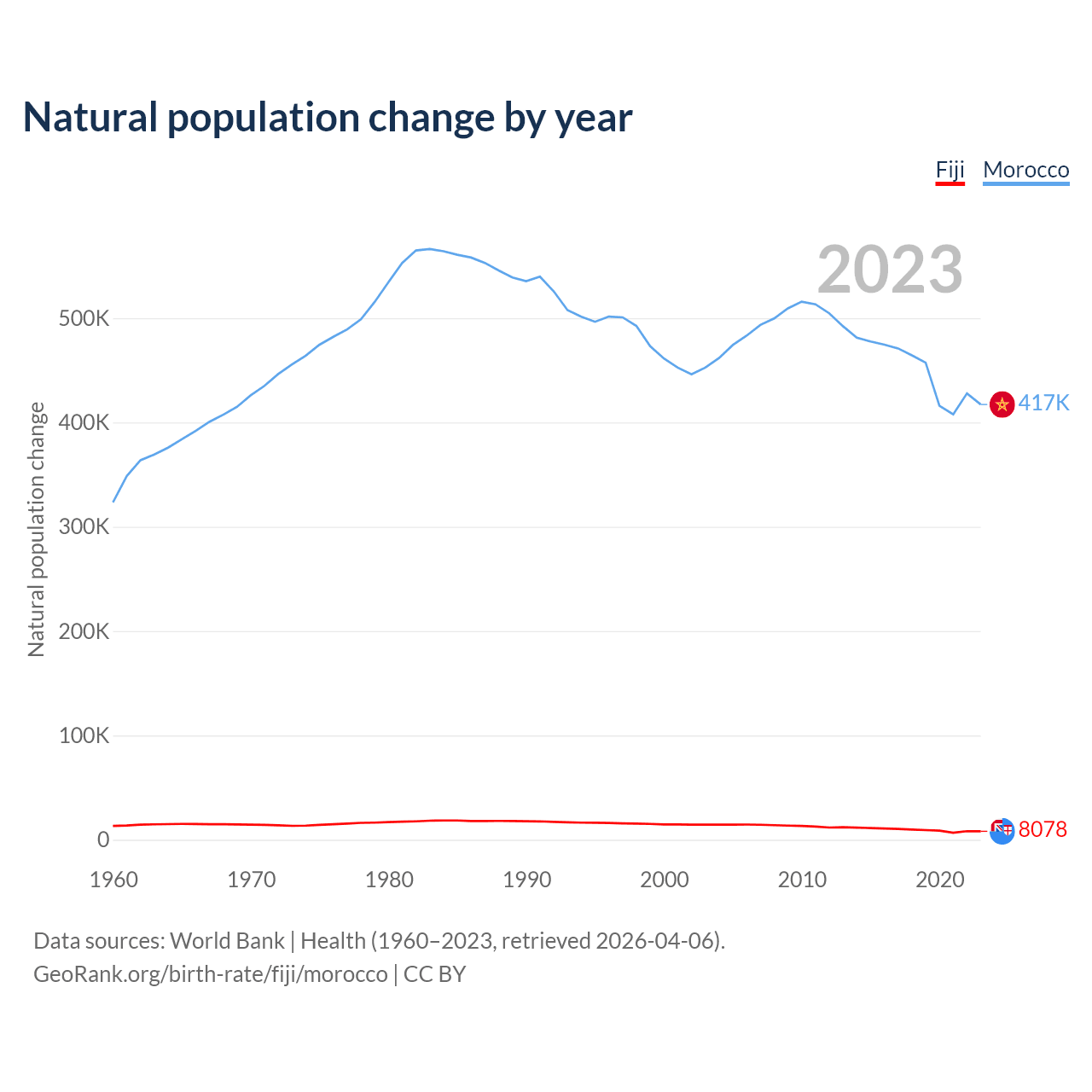 Natural population change by year

Fiji Morocco

2023

Natural population change

500K
400K
300K
200K
100K
0

417K
8078

1960 1970 1980 1990 2000 2010 2020

Data sources: World Bank | Health (1960–2023, retrieved 2026-04-06).
GeoRank.org/birth-rate/fiji/morocco | CC BY